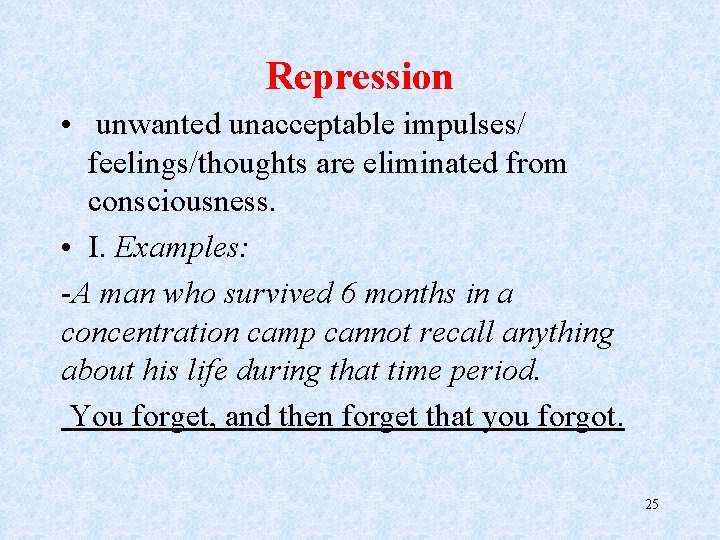 Repression

• unwanted unacceptable impulses/ feelings/thoughts are eliminated from consciousness.

• I. Examples:

-A man who survived 6 months in a concentration camp cannot recall anything about his life during that time period.

You forget, and then forget that you forgot.

25